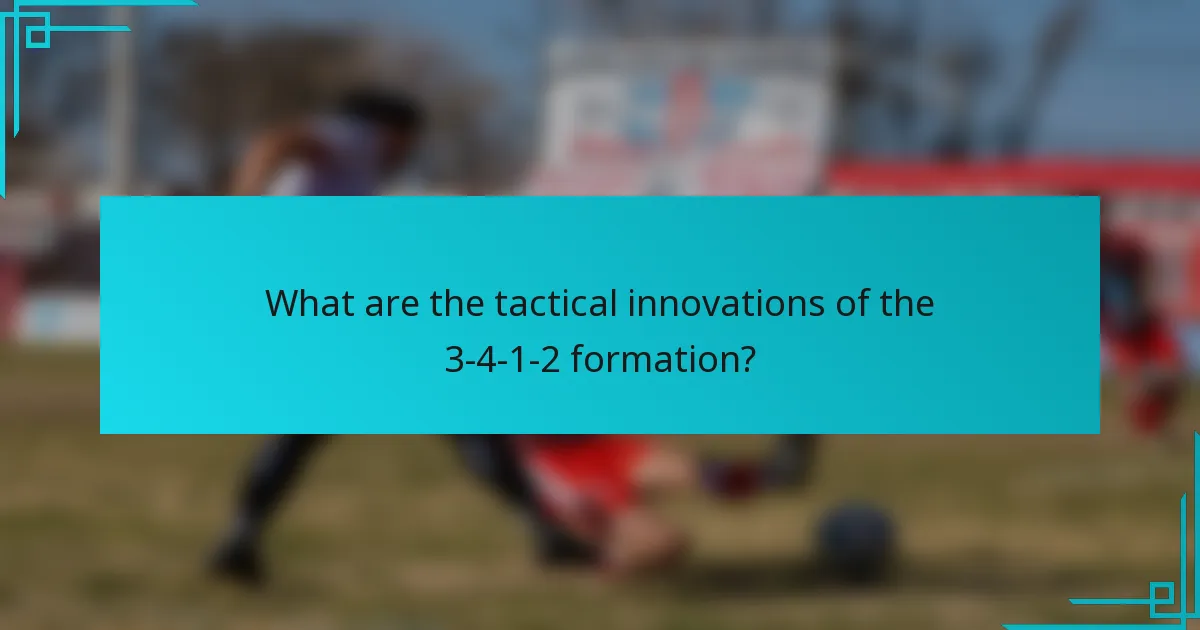 What are the tactical innovations of the 3-4-1-2 formation?